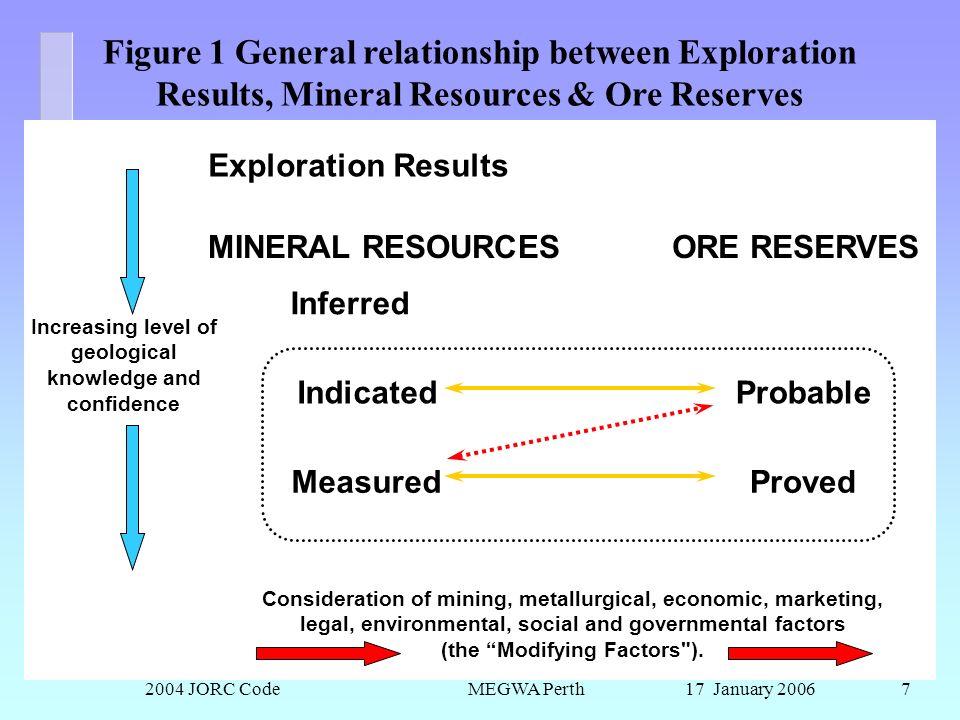 Figure 1 General relationship between Exploration Results, Mineral Resources & Ore Reserves

Exploration Results

MINERAL RESOURCES

ORE RESERVES

Inferred

Increasing level of geological knowledge and confidence

Indicated

Probable

Measured

Proved

Consideration of mining, metallurgical, economic, marketing, legal, environmental, social and governmental factors (the “Modifying Factors").

2004 JORC Code

MEGWA Perth

17 January 2006

7